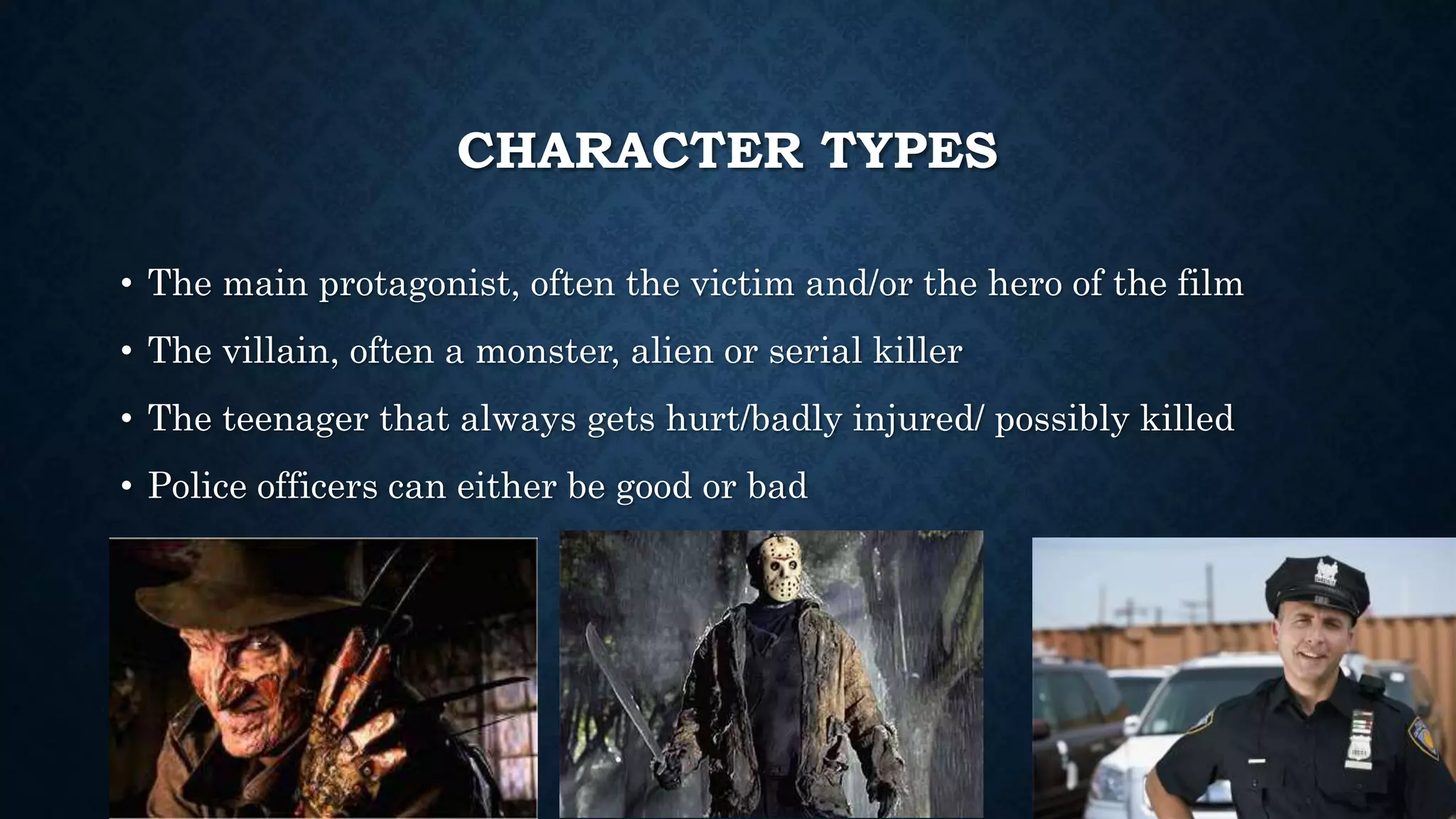 CHARACTER TYPES

• The main protagonist, often the victim and/or the hero of the film
• The villain, often a monster, alien or serial killer
• The teenager that always gets hurt/badly injured/ possibly killed
• Police officers can either be good or bad